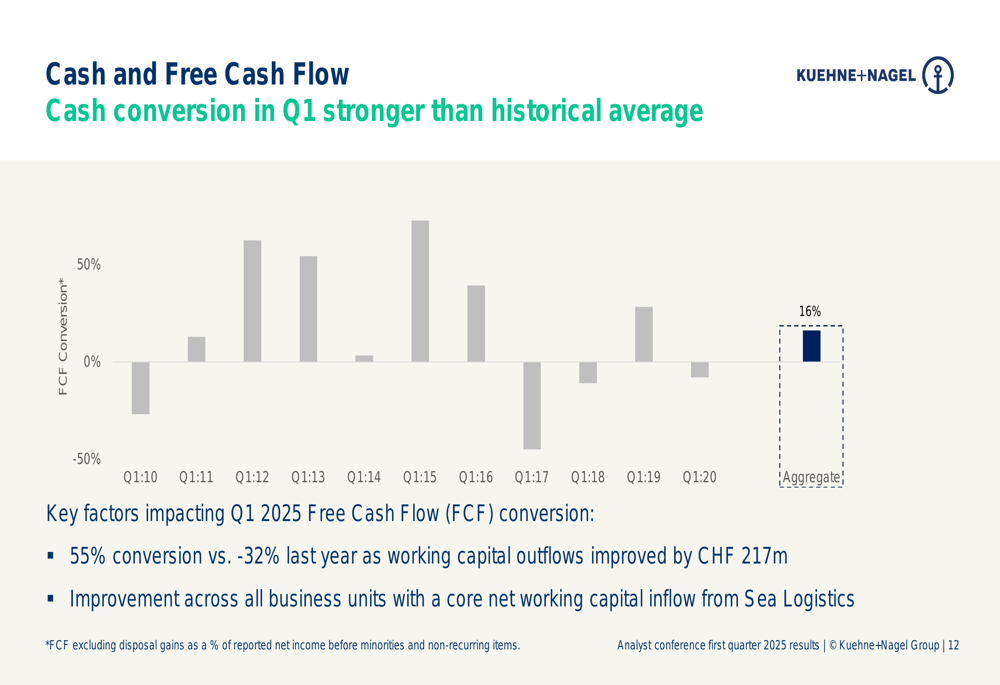 Cash and Free Cash Flow
Cash conversion in Q1 stronger than historical average

KUEHNE+NAGEL

FCF Conversion*

50%

0%

-50%

16%

Q1:10 Q1:11 Q1:12 Q1:13 Q1:14 Q1:15 Q1:16 Q1:17 Q1:18 Q1:19 Q1:20 Aggregate

Key factors impacting Q1 2025 Free Cash Flow (FCF) conversion:

▪ 55% conversion vs. -32% last year as working capital outflows improved by CHF 217m

▪ Improvement across all business units with a core net working capital inflow from Sea Logistics

*FCF excluding disposal gains as a % of reported net income before minorities and non-recurring items.

Analyst conference first quarter 2025 results | © Kuehne+Nagel Group | 12